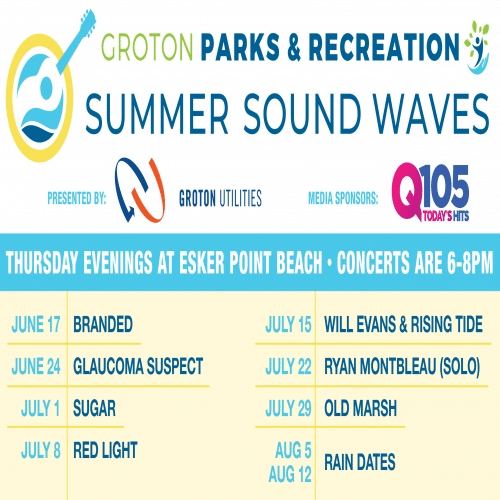 GROTON PARKS & RECREATION

SUMMER SOUND WAVES

PRESENTED BY: GROTON UTILITIES

MEDIA SPONSORS: Q105 TODAY'S HITS

THURSDAY EVENINGS AT ESKER POINT BEACH • CONCERTS ARE 6-8PM

| | |
|---|---|
| JUNE 17 | BRANDED |
| JUNE 24 | GLAUCOMA SUSPECT |
| JULY 1 | SUGAR |
| JULY 8 | RED LIGHT |

| | |
|---|---|
| JULY 15 | WILL EVANS & RISING TIDE |
| JULY 22 | RYAN MONTBLEAU (SOLO) |
| JULY 29 | OLD MARSH |
| AUG 5 AUG 12 | RAIN DATES |